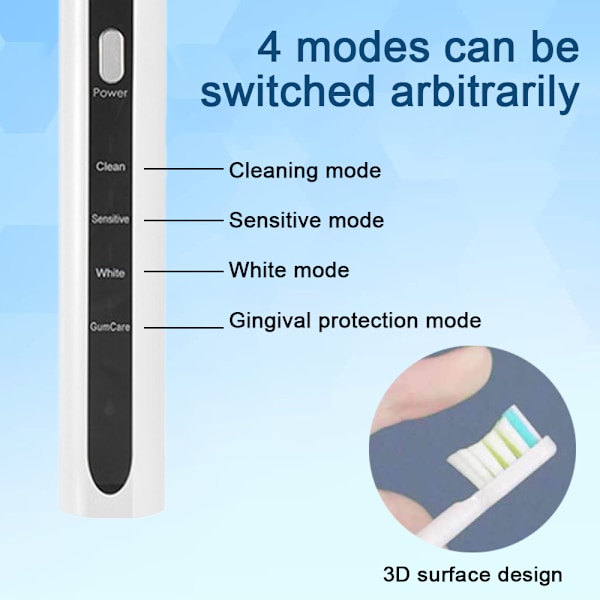 4 modes can be switched arbitrarily

Power

Clean
Cleaning mode

Sensitive
Sensitive mode

White
White mode

GumCare
Gingival protection mode

3D surface design